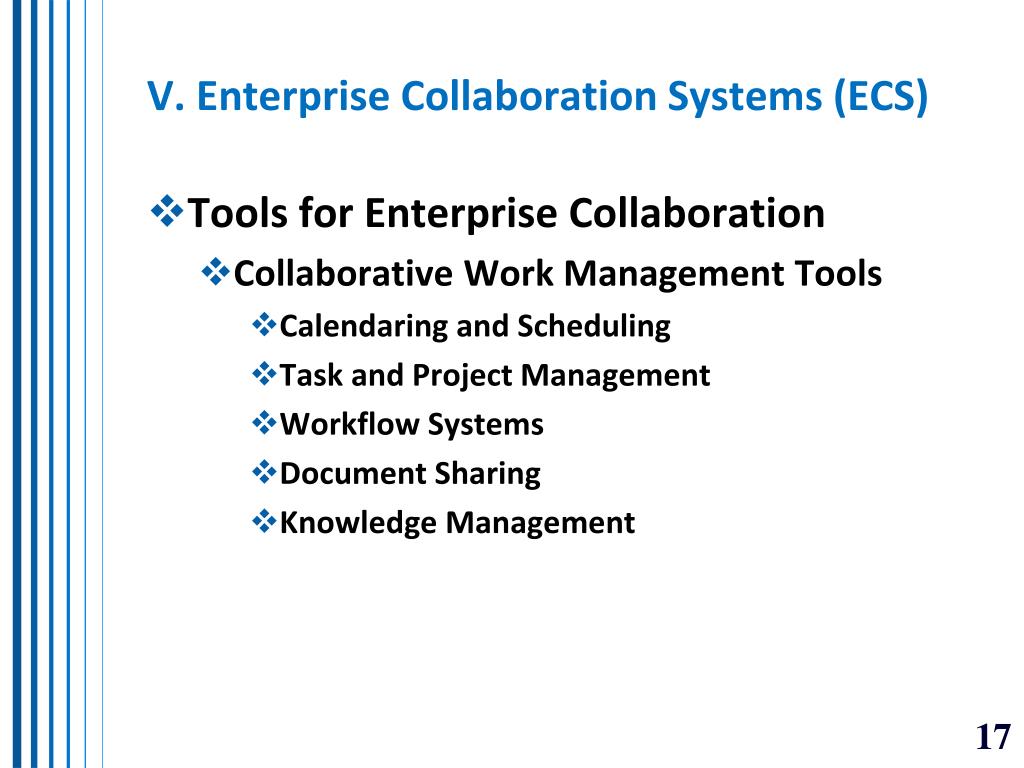 V. Enterprise Collaboration Systems (ECS)

❖Tools for Enterprise Collaboration

❖Collaborative Work Management Tools

❖Calendaring and Scheduling

❖Task and Project Management

❖Workflow Systems

❖Document Sharing

❖Knowledge Management

17